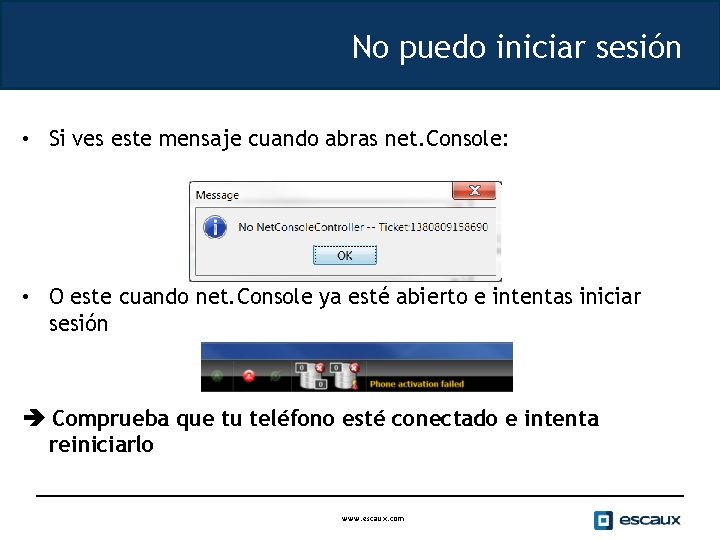 No puedo iniciar sesión

• Si ves este mensaje cuando abras net.Console:

Message

No NetConsoleController -- Ticket:1380809158690

OK

• O este cuando net.Console ya esté abierto e intentas iniciar sesión

0 0 0

Phone activation failed

➔ Comprueba que tu teléfono esté conectado e intenta reiniciarlo

www.escaux.com

escaux